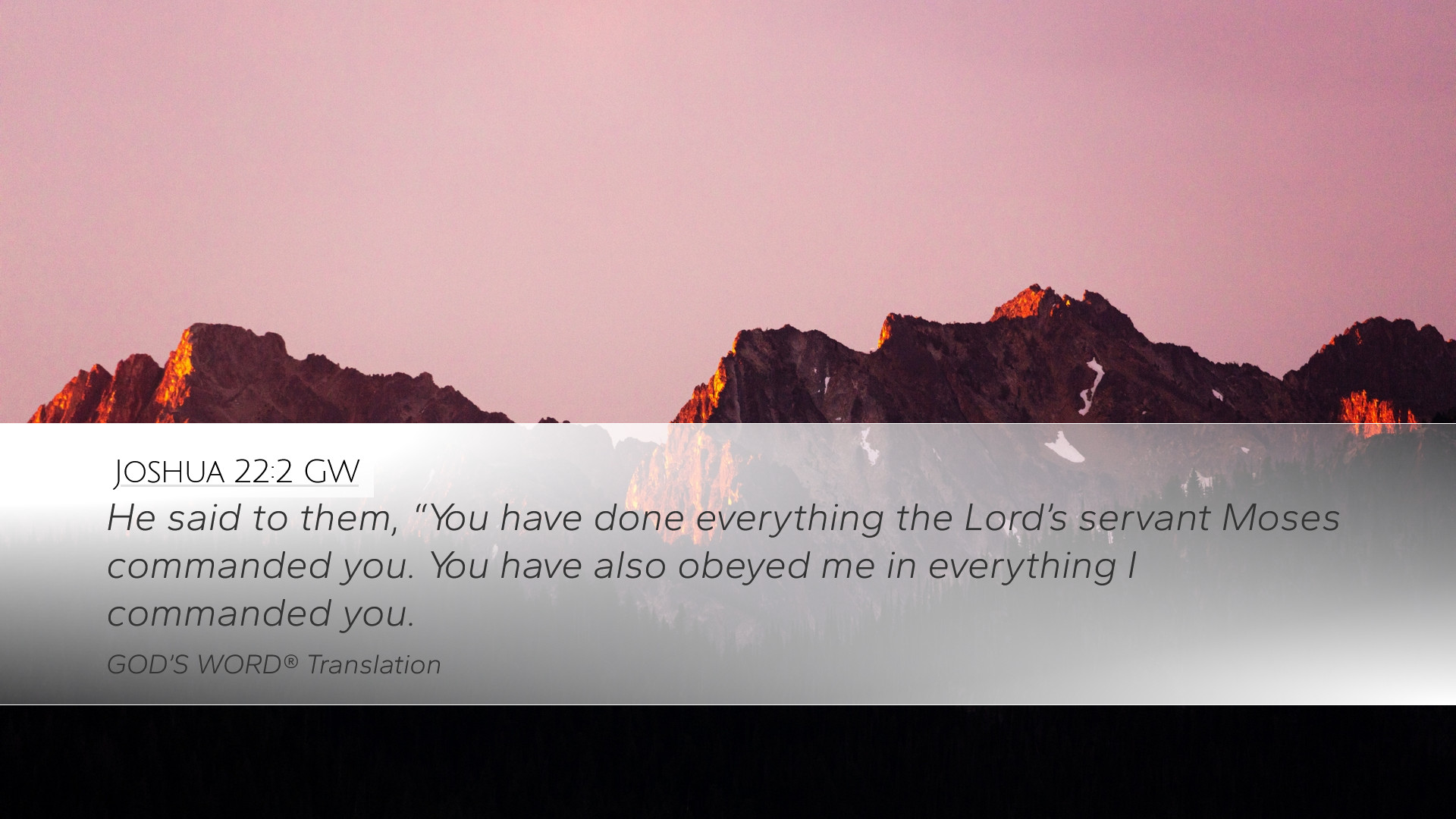 Joshua 22:2 GW

He said to them, “You have done everything the Lord’s servant Moses commanded you. You have also obeyed me in everything I commanded you.

GOD’S WORD® Translation